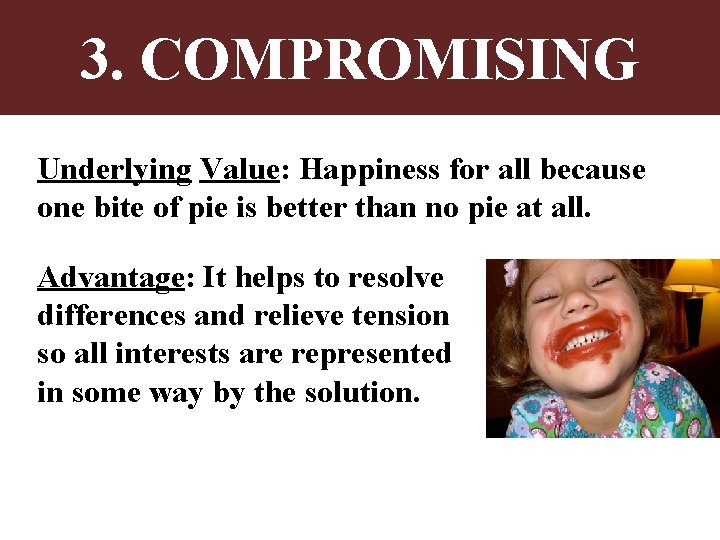 3. COMPROMISING

Underlying Value: Happiness for all because one bite of pie is better than no pie at all.

Advantage: It helps to resolve differences and relieve tension so all interests are represented in some way by the solution.